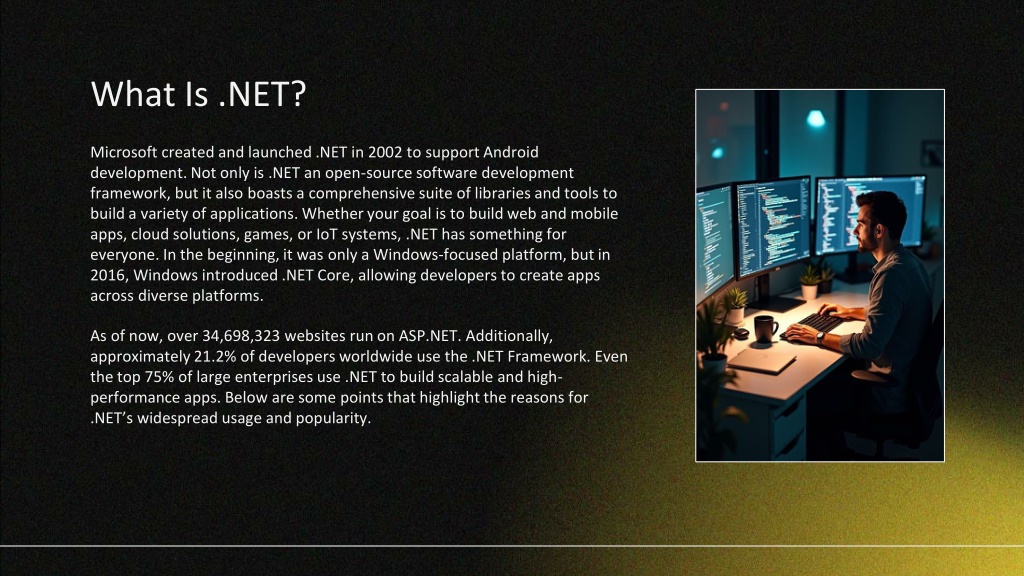 What Is .NET?

Microsoft created and launched .NET in 2002 to support Android development. Not only is .NET an open-source software development framework, but it also boasts a comprehensive suite of libraries and tools to build a variety of applications. Whether your goal is to build web and mobile apps, cloud solutions, games, or IoT systems, .NET has something for everyone. In the beginning, it was only a Windows-focused platform, but in 2016, Windows introduced .NET Core, allowing developers to create apps across diverse platforms.

As of now, over 34,698,323 websites run on ASP.NET. Additionally, approximately 21.2% of developers worldwide use the .NET Framework. Even the top 75% of large enterprises use .NET to build scalable and high-performance apps. Below are some points that highlight the reasons for .NET's widespread usage and popularity.